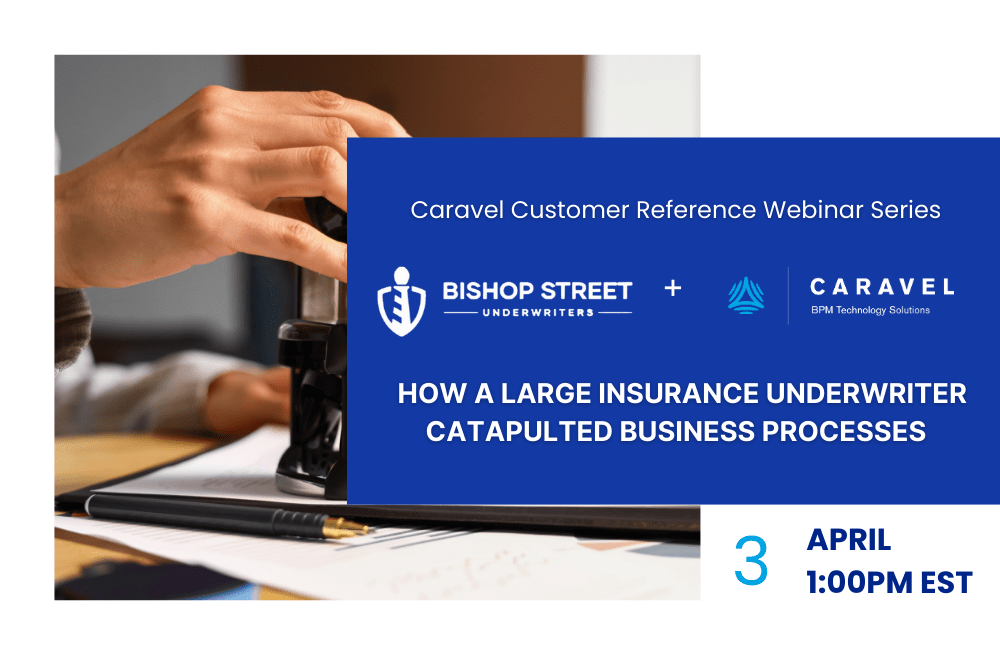 Caravel Customer Reference Webinar Series

BISHOP STREET
UNDERWRITERS

+

CARAVEL
BPM Technology Solutions

HOW A LARGE INSURANCE UNDERWRITER CATAPULTED BUSINESS PROCESSES

3 APRIL
1:00PM EST